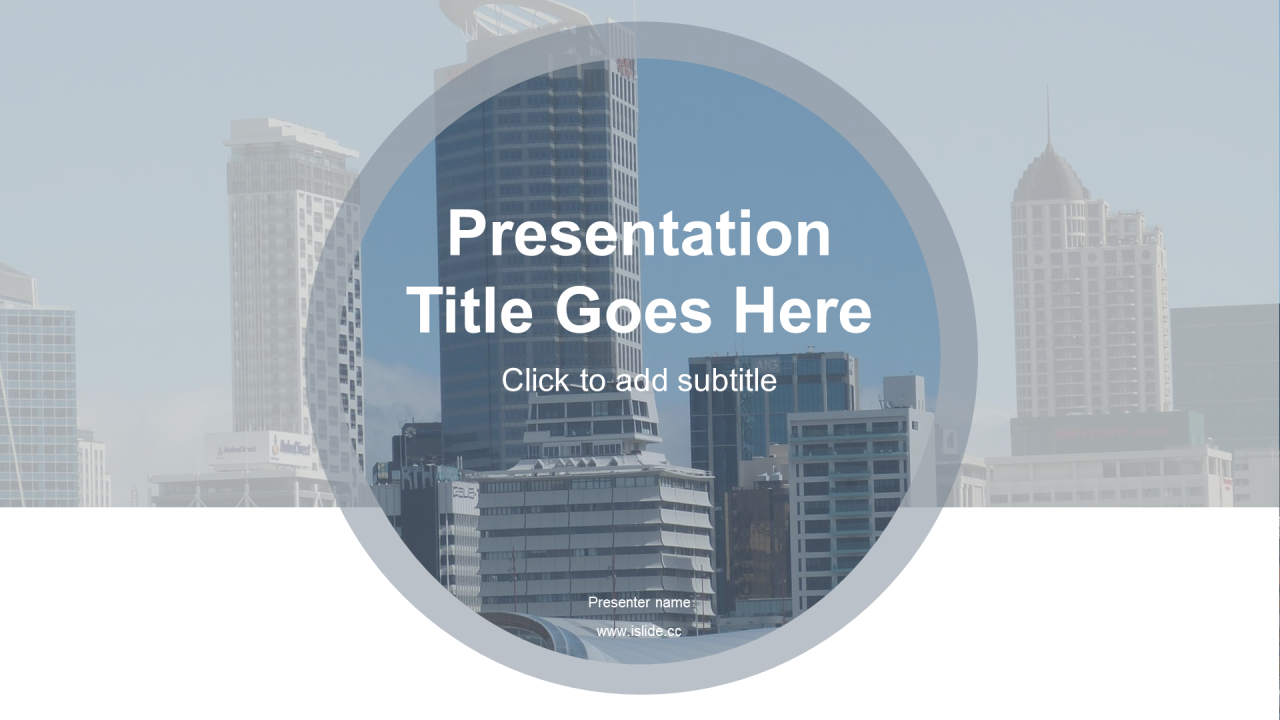 Presentation Title Goes Here

Click to add subtitle

Presenter name

www.islide.cc